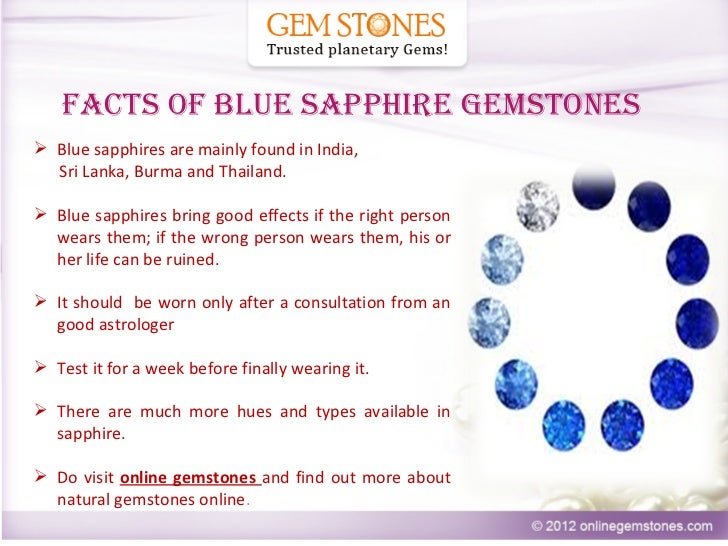 GEM STONES
Trusted planetary Gems!

FACTS OF BLUE SAPPHIRE GEMSTONES

➢ Blue sapphires are mainly found in India, Sri Lanka, Burma and Thailand.

➢ Blue sapphires bring good effects if the right person wears them; if the wrong person wears them, his or her life can be ruined.

➢ It should be worn only after a consultation from an good astrologer

➢ Test it for a week before finally wearing it.

➢ There are much more hues and types available in sapphire.

➢ Do visit online gemstones and find out more about natural gemstones online.

© 2012 onlinegemstones.com